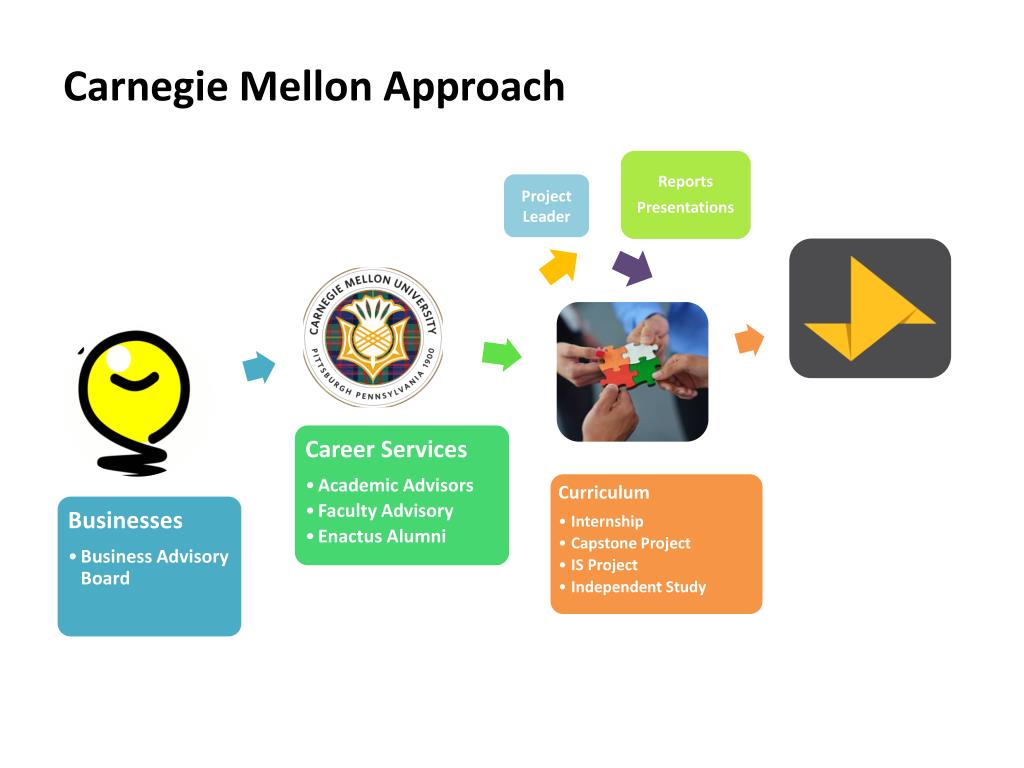 Carnegie Mellon Approach

Project Leader

Reports
Presentations

CARNEGIE MELLON UNIVERSITY
PITTSBURGH PENNSYLVANIA 1900

Businesses
• Business Advisory Board

Career Services
• Academic Advisors
• Faculty Advisory
• Enactus Alumni

Curriculum
• Internship
• Capstone Project
• IS Project
• Independent Study